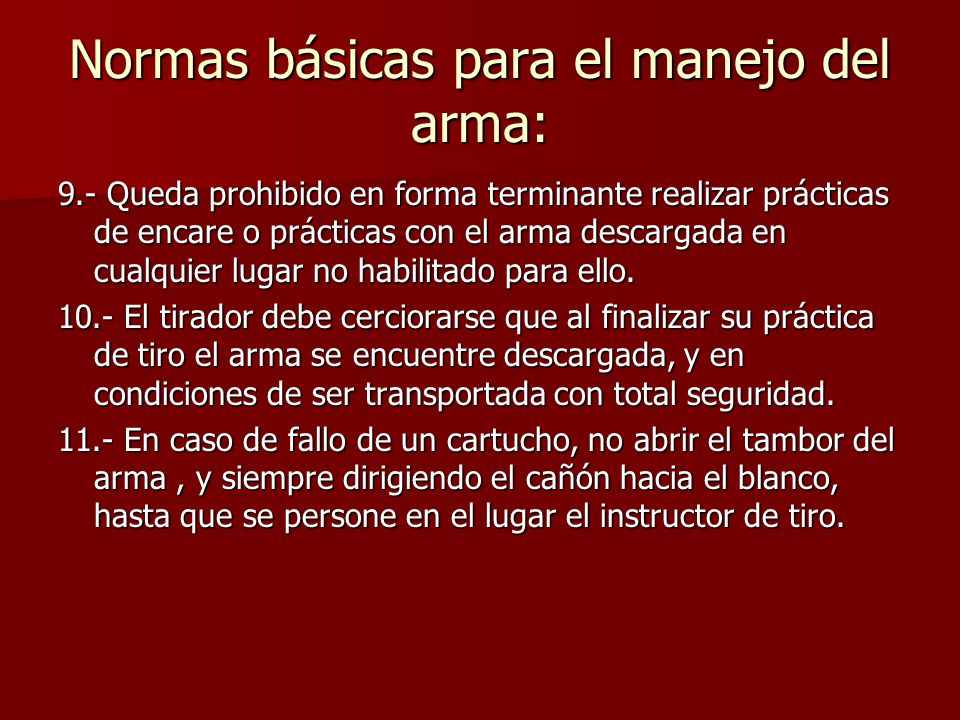 Normas básicas para el manejo del arma:

9.- Queda prohibido en forma terminante realizar prácticas de encare o prácticas con el arma descargada en cualquier lugar no habilitado para ello.

10.- El tirador debe cerciorarse que al finalizar su práctica de tiro el arma se encuentre descargada, y en condiciones de ser transportada con total seguridad.

11.- En caso de fallo de un cartucho, no abrir el tambor del arma , y siempre dirigiendo el cañón hacia el blanco, hasta que se persone en el lugar el instructor de tiro.